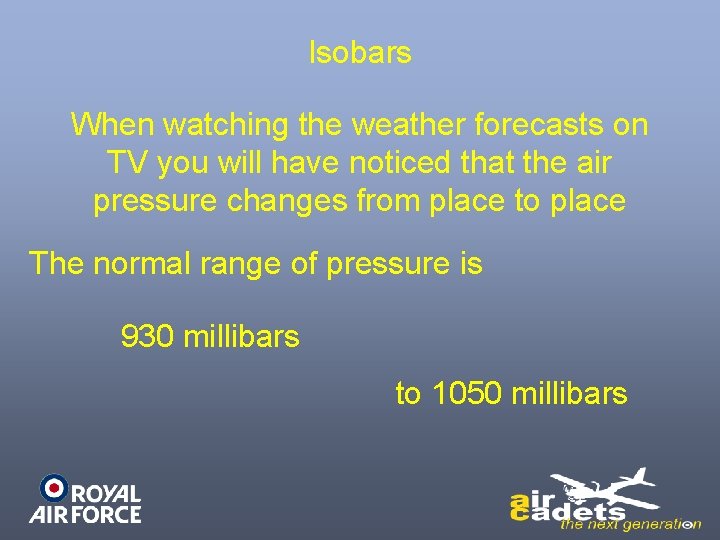 Isobars

When watching the weather forecasts on TV you will have noticed that the air pressure changes from place to place

The normal range of pressure is

930 millibars

to 1050 millibars

ROYAL
AIR FORCE

air
cadets
the next generation